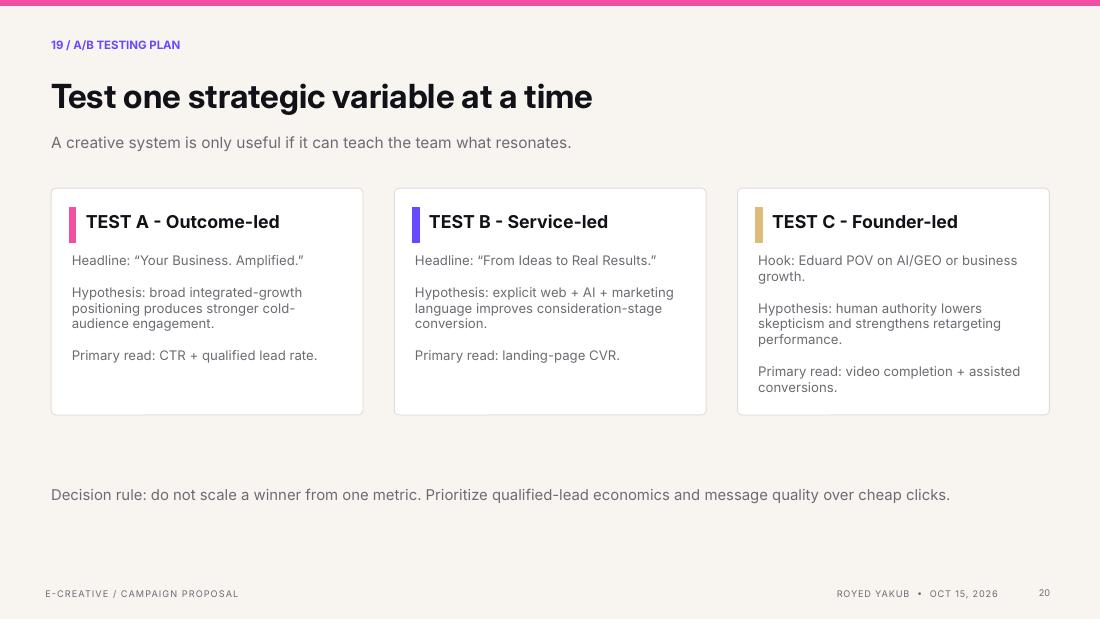 19 / A/B TESTING PLAN

Test one strategic variable at a time

A creative system is only useful if it can teach the team what resonates.

TEST A - Outcome-led

Headline: "Your Business. Amplified."

Hypothesis: broad integrated-growth positioning produces stronger cold-audience engagement.

Primary read: CTR + qualified lead rate.

TEST B - Service-led

Headline: "From Ideas to Real Results."

Hypothesis: explicit web + AI + marketing language improves consideration-stage conversion.

Primary read: landing-page CVR.

TEST C - Founder-led

Hook: Eduard POV on AI/GEO or business growth.

Hypothesis: human authority lowers skepticism and strengthens retargeting performance.

Primary read: video completion + assisted conversions.

Decision rule: do not scale a winner from one metric. Prioritize qualified-lead economics and message quality over cheap clicks.

E-CREATIVE / CAMPAIGN PROPOSAL

ROYED YAKUB • OCT 15, 2026

20